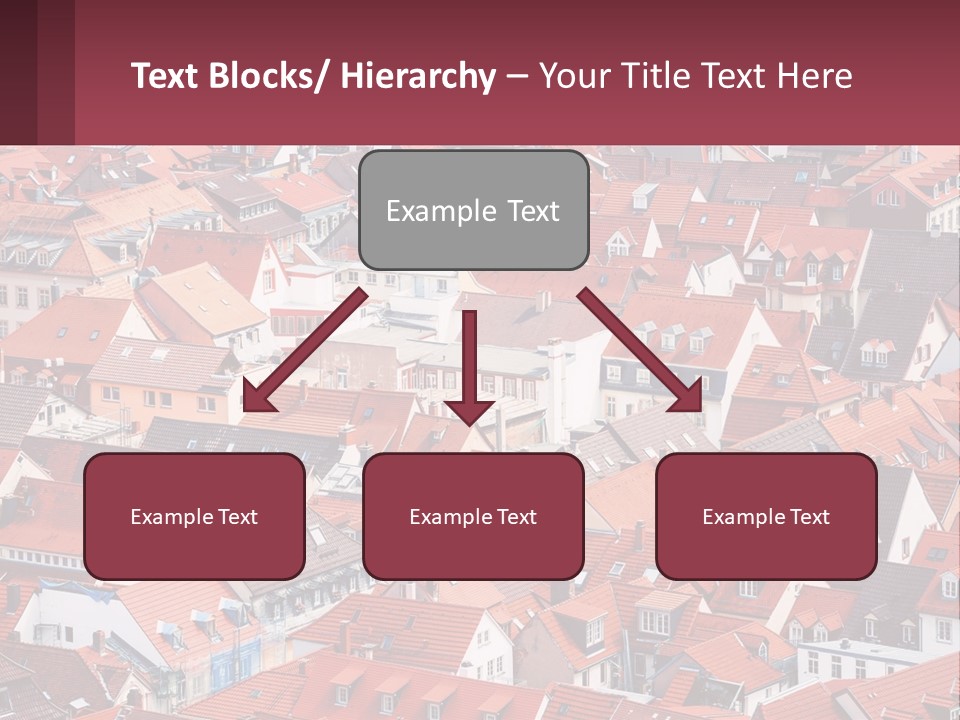 Text Blocks/ Hierarchy – Your Title Text Here

Example Text

Example Text

Example Text

Example Text